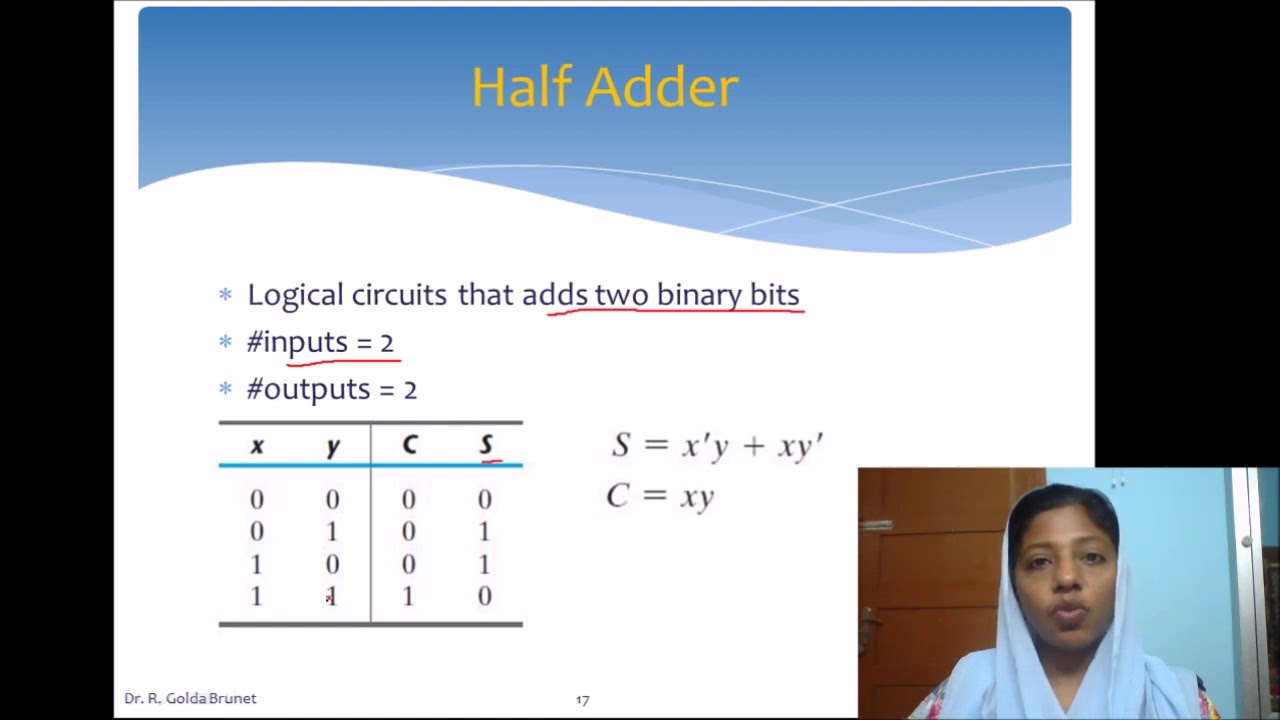 Half Adder

* Logical circuits that adds two binary bits
* #inputs = 2
* #outputs = 2

| x | y | C | S |
|---|---|---|---|
| 0 | 0 | 0 | 0 |
| 0 | 1 | 0 | 1 |
| 1 | 0 | 0 | 1 |
| 1 | 1 | 1 | 0 |

$S = x'y + xy'$
$C = xy$

Dr. R. Golda Brunet

17